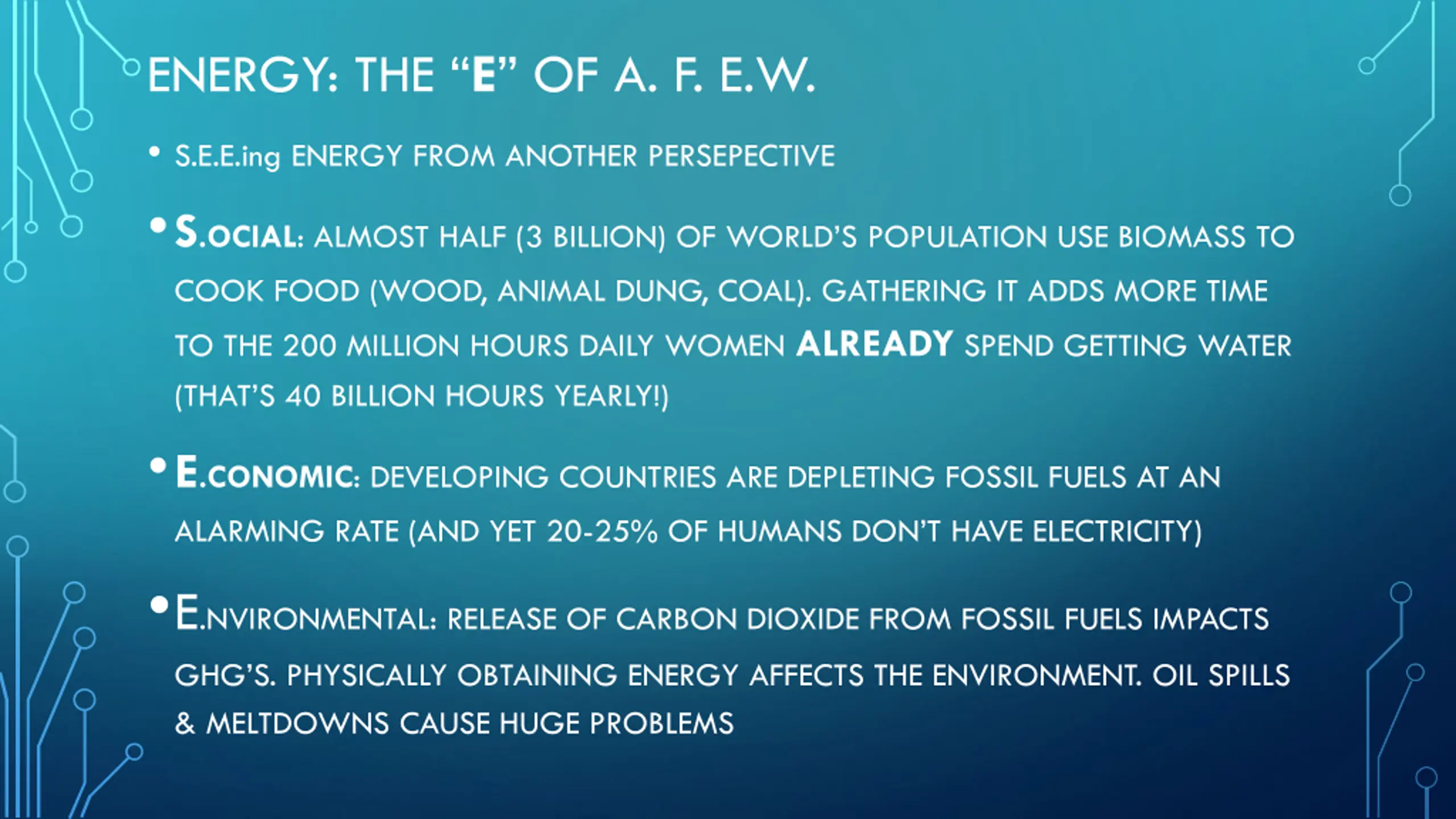 ENERGY: THE “E” OF A. F. E.W.

• S.E.E.ing ENERGY FROM ANOTHER PERSEPECTIVE

• S.OCIAL: ALMOST HALF (3 BILLION) OF WORLD’S POPULATION USE BIOMASS TO COOK FOOD (WOOD, ANIMAL DUNG, COAL). GATHERING IT ADDS MORE TIME TO THE 200 MILLION HOURS DAILY WOMEN ALREADY SPEND GETTING WATER (THAT’S 40 BILLION HOURS YEARLY!)

• E.CONOMIC: DEVELOPING COUNTRIES ARE DEPLETING FOSSIL FUELS AT AN ALARMING RATE (AND YET 20-25% OF HUMANS DON’T HAVE ELECTRICITY)

• E.NVIRONMENTAL: RELEASE OF CARBON DIOXIDE FROM FOSSIL FUELS IMPACTS GHG’S. PHYSICALLY OBTAINING ENERGY AFFECTS THE ENVIRONMENT. OIL SPILLS & MELTDOWNS CAUSE HUGE PROBLEMS